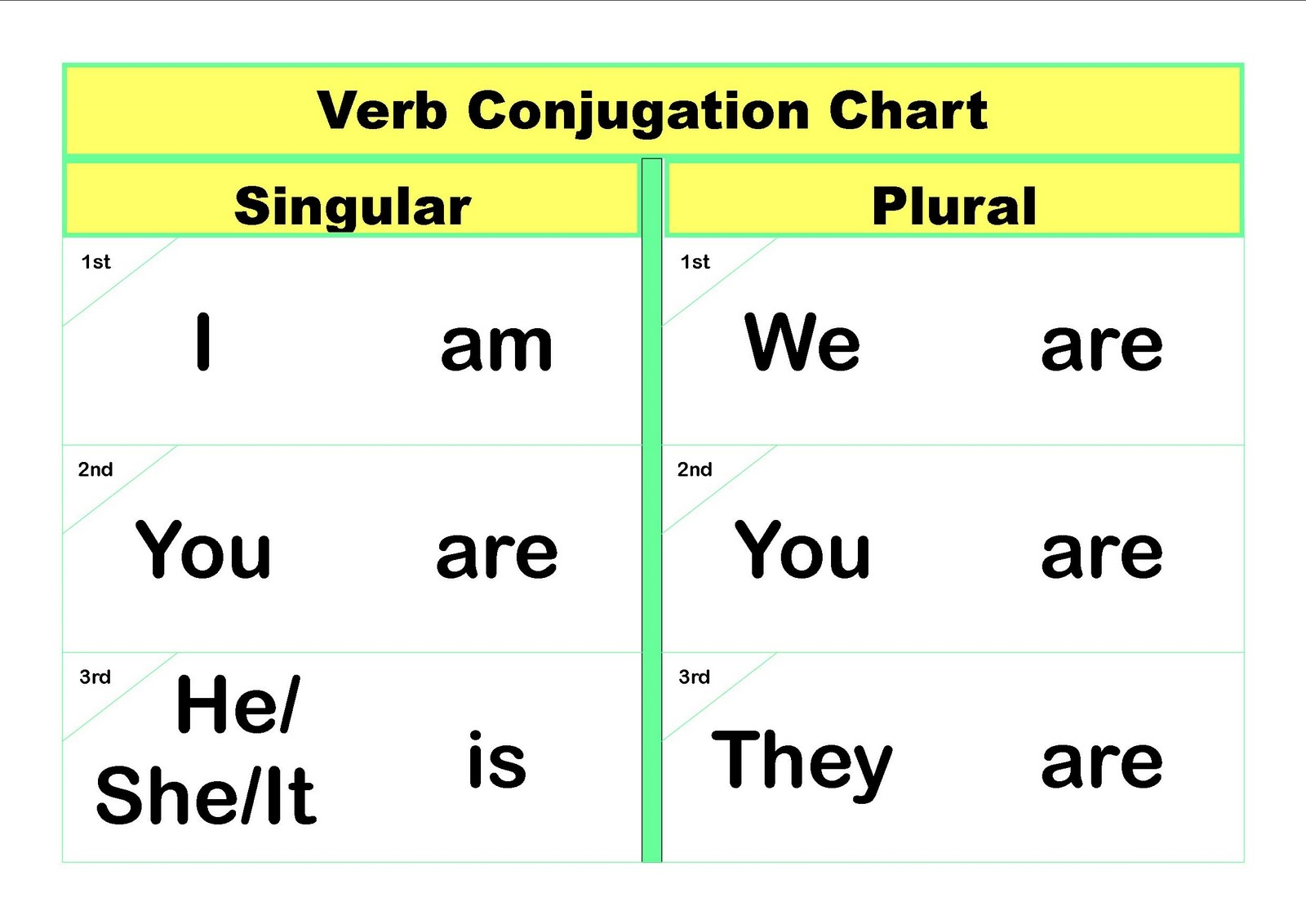 Verb Conjugation Chart

| Singular | | | Plural | | |
|---|---|---|---|---|---|
| 1st | I | am | 1st | We | are |
| 2nd | You | are | 2nd | You | are |
| 3rd | He/ She/It | is | 3rd | They | are |